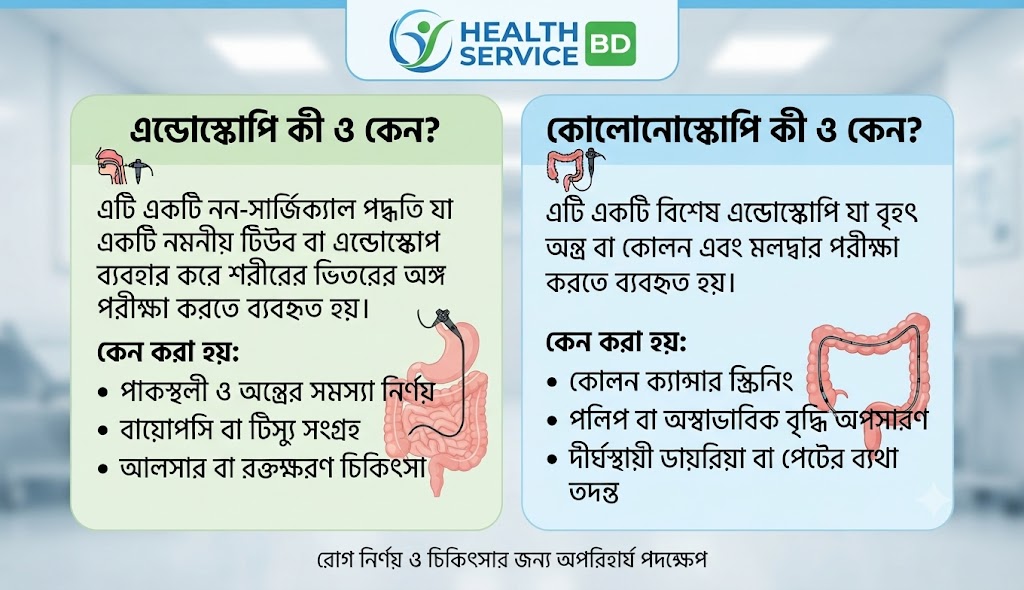 HEALTH SERVICE BD

এন্ডোস্কোপি কী ও কেন?

এটি একটি নন-সার্জিক্যাল পদ্ধতি যা একটি নমনীয় টিউব বা এন্ডোস্কোপ ব্যবহার করে শরীরের ভিতরের অঙ্গ পরীক্ষা করতে ব্যবহৃত হয়।

কেন করা হয়:
• পাকস্থলী ও অন্ত্রের সমস্যা নির্ণয়
• বায়োপসি বা টিস্যু সংগ্রহ
• আলসার বা রক্তক্ষরণ চিকিৎসা

কোলোনোস্কোপি কী ও কেন?

এটি একটি বিশেষ এন্ডোস্কোপি যা বৃহৎ অন্ত্র বা কোলন এবং মলদ্বার পরীক্ষা করতে ব্যবহৃত হয়।

কেন করা হয়:
• কোলন ক্যান্সার স্ক্রিনিং
• পলিপ বা অস্বাভাবিক বৃদ্ধি অপসারণ
• দীর্ঘস্থায়ী ডায়রিয়া বা পেটের ব্যথা তদন্ত

রোগ নির্ণয় ও চিকিৎসার জন্য অপরিহার্য পদক্ষেপ